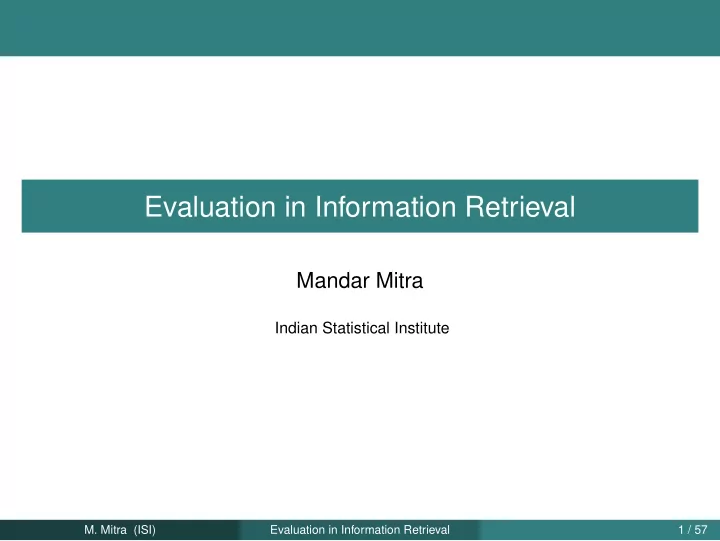 Evaluation in Information Retrieval

Mandar Mitra

Indian Statistical Institute

M. Mitra (ISI) Evaluation in Information Retrieval 1 / 57